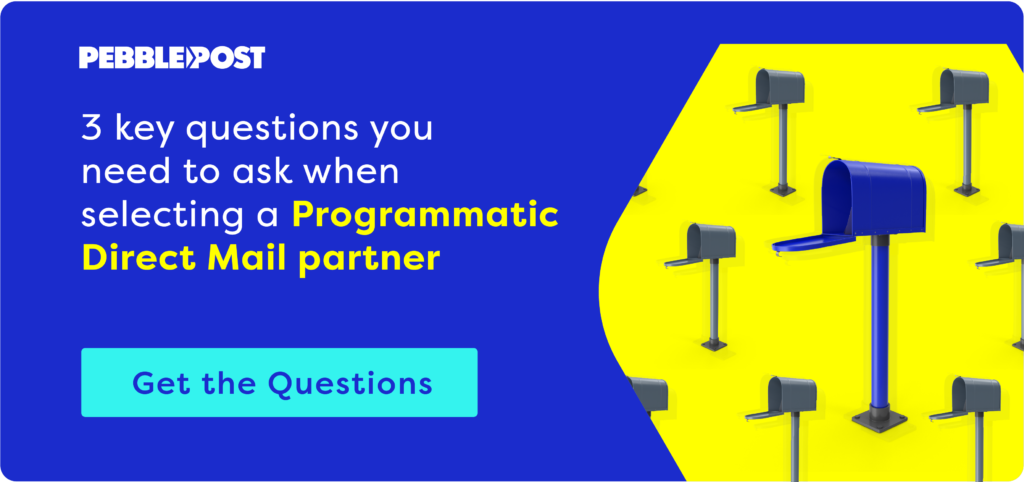 PEBBLEPOST

3 key questions you need to ask when selecting a Programmatic Direct Mail partner

Get the Questions